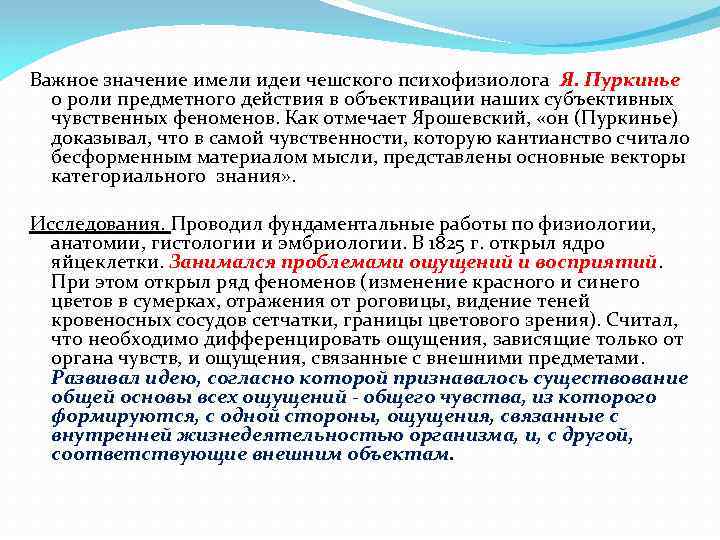 Важное значение имели идеи чешского психофизиолога Я. Пуркинье о роли предметного действия в объективации наших субъективных чувственных феноменов. Как отмечает Ярошевский, «он (Пуркинье) доказывал, что в самой чувственности, которую кантианство считало бесформенным материалом мысли, представлены основные векторы категориального знания».

Исследования. Проводил фундаментальные работы по физиологии, анатомии, гистологии и эмбриологии. В 1825 г. открыл ядро яйцеклетки. Занимался проблемами ощущений и восприятий. При этом открыл ряд феноменов (изменение красного и синего цветов в сумерках, отражения от роговицы, видение теней кровеносных сосудов сетчатки, границы цветового зрения). Считал, что необходимо дифференцировать ощущения, зависящие только от органа чувств, и ощущения, связанные с внешними предметами. Развивал идею, согласно которой признавалось существование общей основы всех ощущений - общего чувства, из которого формируются, с одной стороны, ощущения, связанные с внутренней жизнедеятельностью организма, и, с другой, соответствующие внешним объектам.